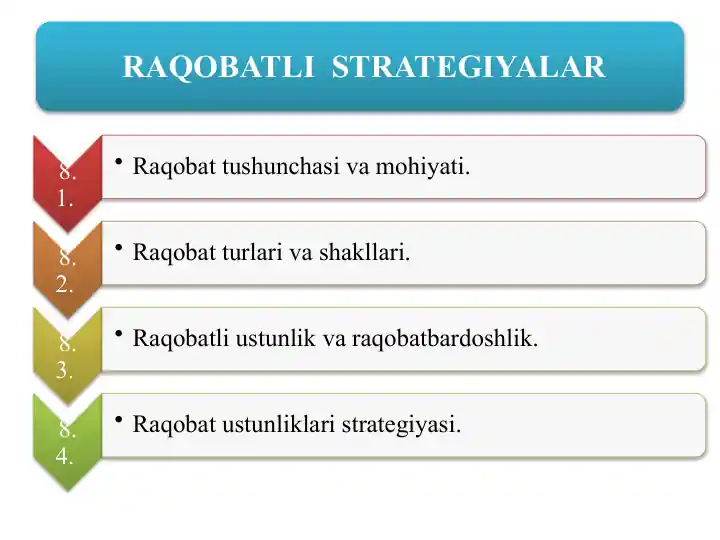 RAQOBATLI STRATEGIYALAR

8. 1.

• Raqobat tushunchasi va mohiyati.

8. 2.

• Raqobat turlari va shakllari.

8. 3.

• Raqobatli ustunlik va raqobatbardoshlik.

8. 4.

• Raqobat ustunliklari strategiyasi.